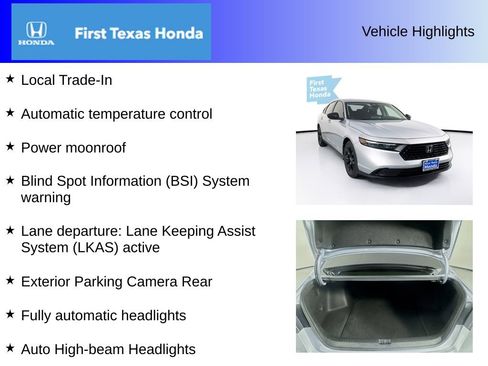 HONDA

First Texas Honda

Vehicle Highlights

★ Local Trade-In

★ Automatic temperature control

★ Power moonroof

★ Blind Spot Information (BSI) System warning

★ Lane departure: Lane Keeping Assist System (LKAS) active

★ Exterior Parking Camera Rear

★ Fully automatic headlights

★ Auto High-beam Headlights

First Texas Honda